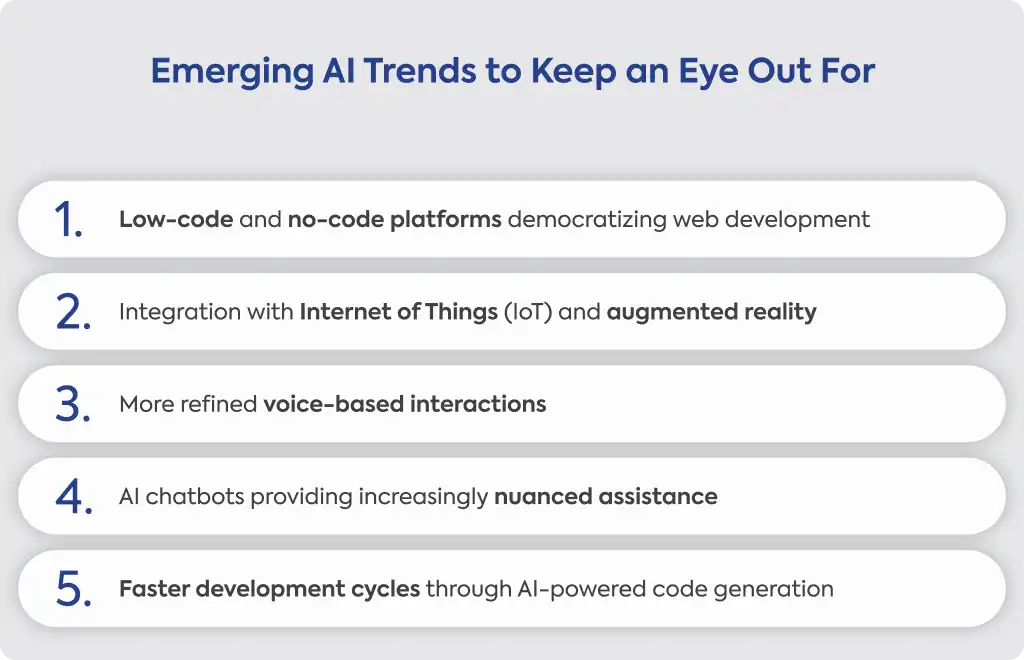 Emerging AI Trends to Keep an Eye Out For

1. Low-code and no-code platforms democratizing web development

2. Integration with Internet of Things (IoT) and augmented reality

3. More refined voice-based interactions

4. AI chatbots providing increasingly nuanced assistance

5. Faster development cycles through AI-powered code generation